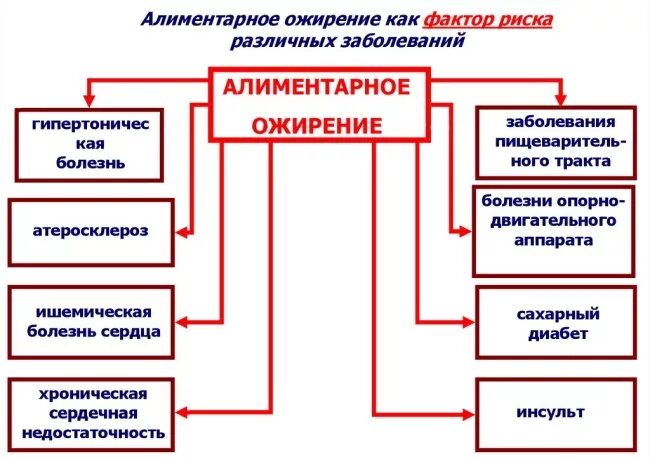 Алиментарное ожирение как фактор риска различных заболеваний

АЛИМЕНТАРНОЕ ОЖИРЕНИЕ

гипертоническая болезнь

атеросклероз

ишемическая болезнь сердца

хроническая сердечная недостаточность

заболевания пищеварительного тракта

болезни опорно-двигательного аппарата

сахарный диабет

инсульт